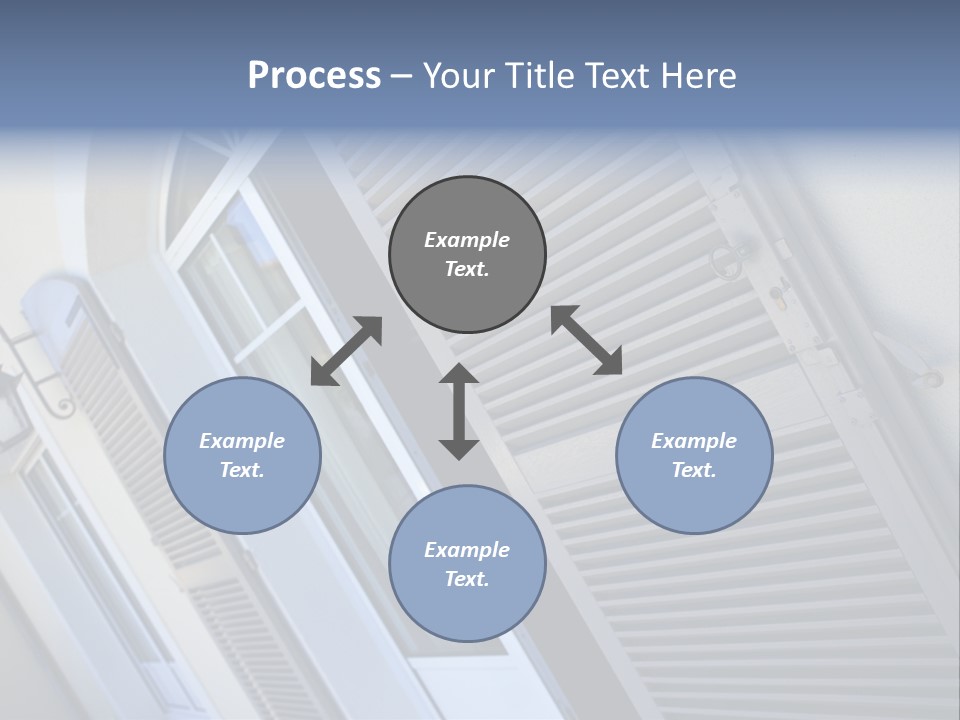 Process – Your Title Text Here

Example Text.

Example Text.

Example Text.

Example Text.